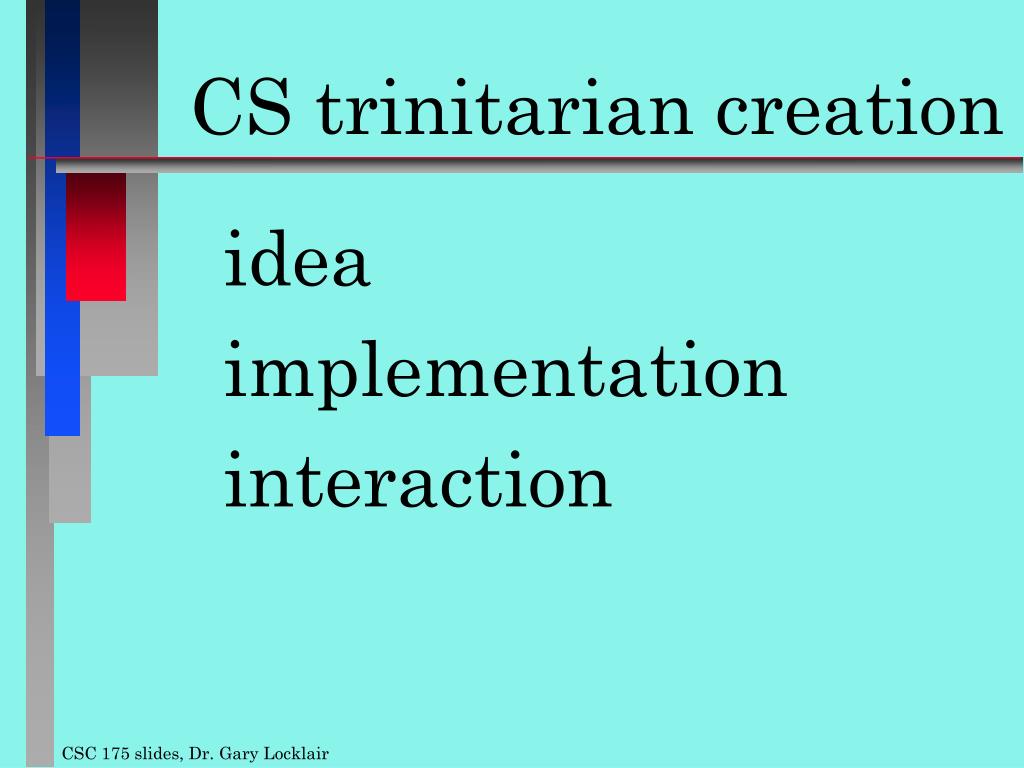 CS trinitarian creation

idea

implementation

interaction

CSC 175 slides, Dr. Gary Locklair